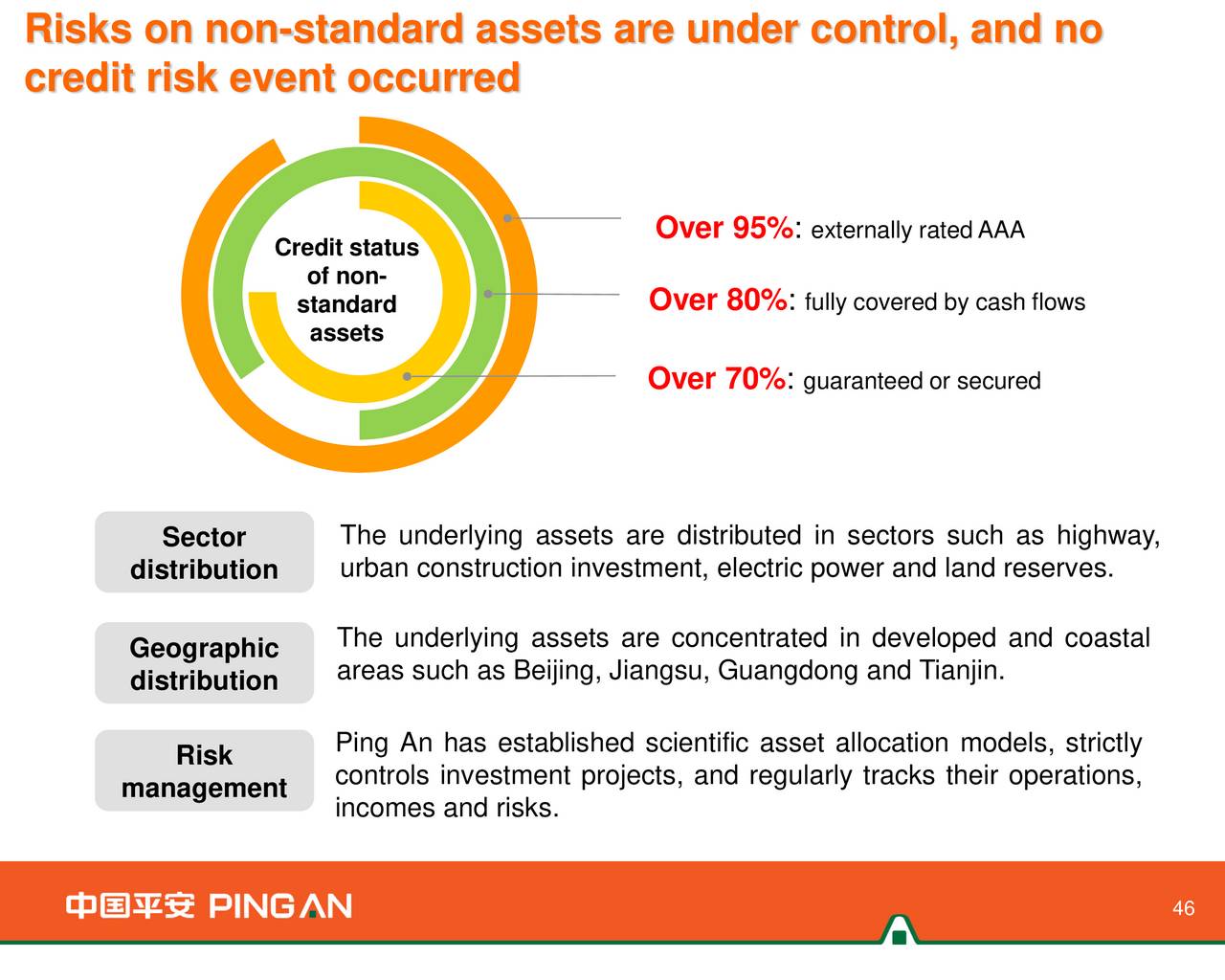 Risks on non-standard assets are under control, and no credit risk event occurred

Credit status of non-standard assets

Over 95%: externally rated AAA

Over 80%: fully covered by cash flows

Over 70%: guaranteed or secured

Sector distribution

The underlying assets are distributed in sectors such as highway, urban construction investment, electric power and land reserves.

Geographic distribution

The underlying assets are concentrated in developed and coastal areas such as Beijing, Jiangsu, Guangdong and Tianjin.

Risk management

Ping An has established scientific asset allocation models, strictly controls investment projects, and regularly tracks their operations, incomes and risks.

中国平安 PING AN

46